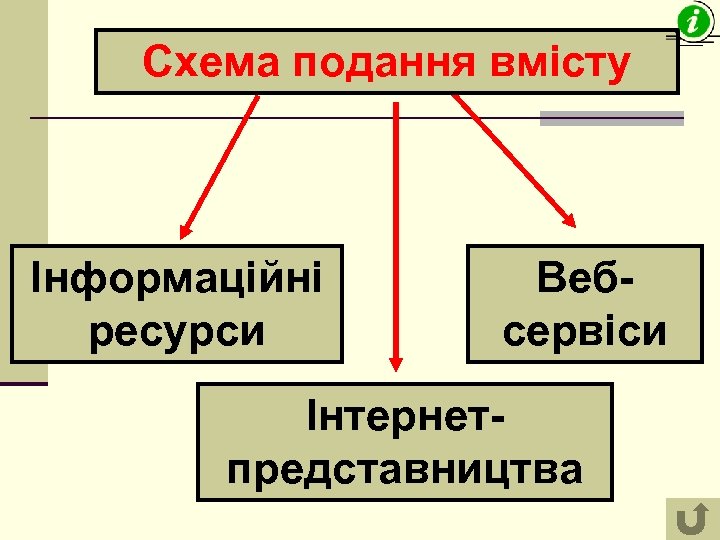 i

Схема подання вмісту

Інформаційні ресурси

Веб-сервіси

Інтернет-представництва